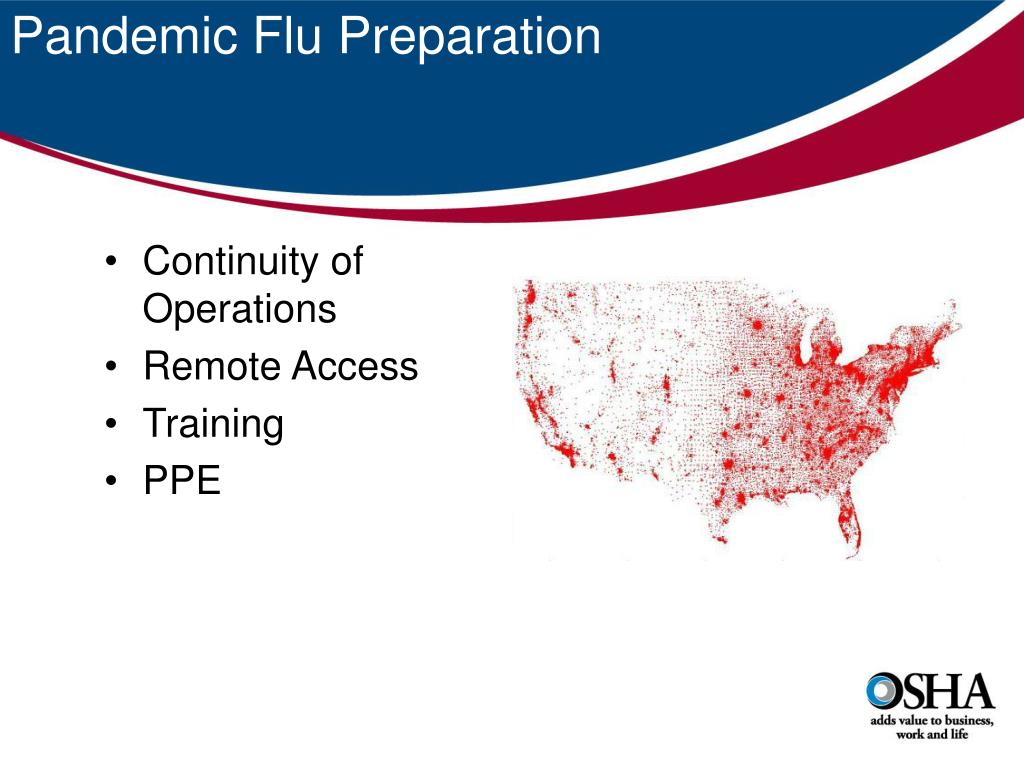 Pandemic Flu Preparation

• Continuity of Operations
• Remote Access
• Training
• PPE

OSHA
adds value to business, work and life